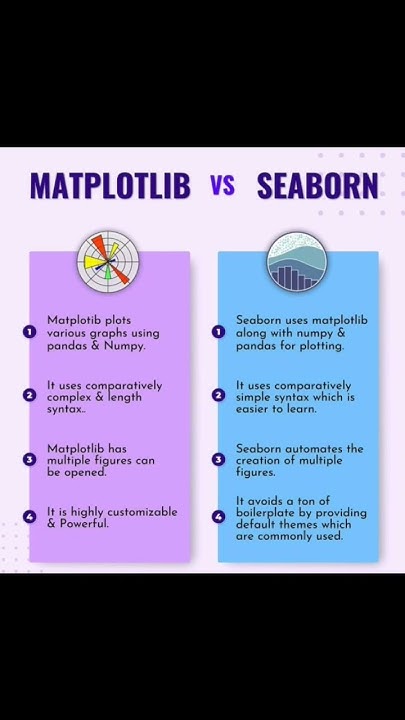 MATPLOTLIB VS SEABORN

1 Matplotib plots various graphs using pandas & Numpy.

2 It uses comparatively complex & length syntax..

3 Matplotlib has multiple figures can be opened.

4 It is highly customizable & Powerful.

1 Seaborn uses matplotlib along with numpy & pandas for plotting.

2 It uses comparatively simple syntax which is easier to learn.

3 Seaborn automates the creation of multiple figures.

4 It avoids a ton of boilerplate by providing default themes which are commonly used.